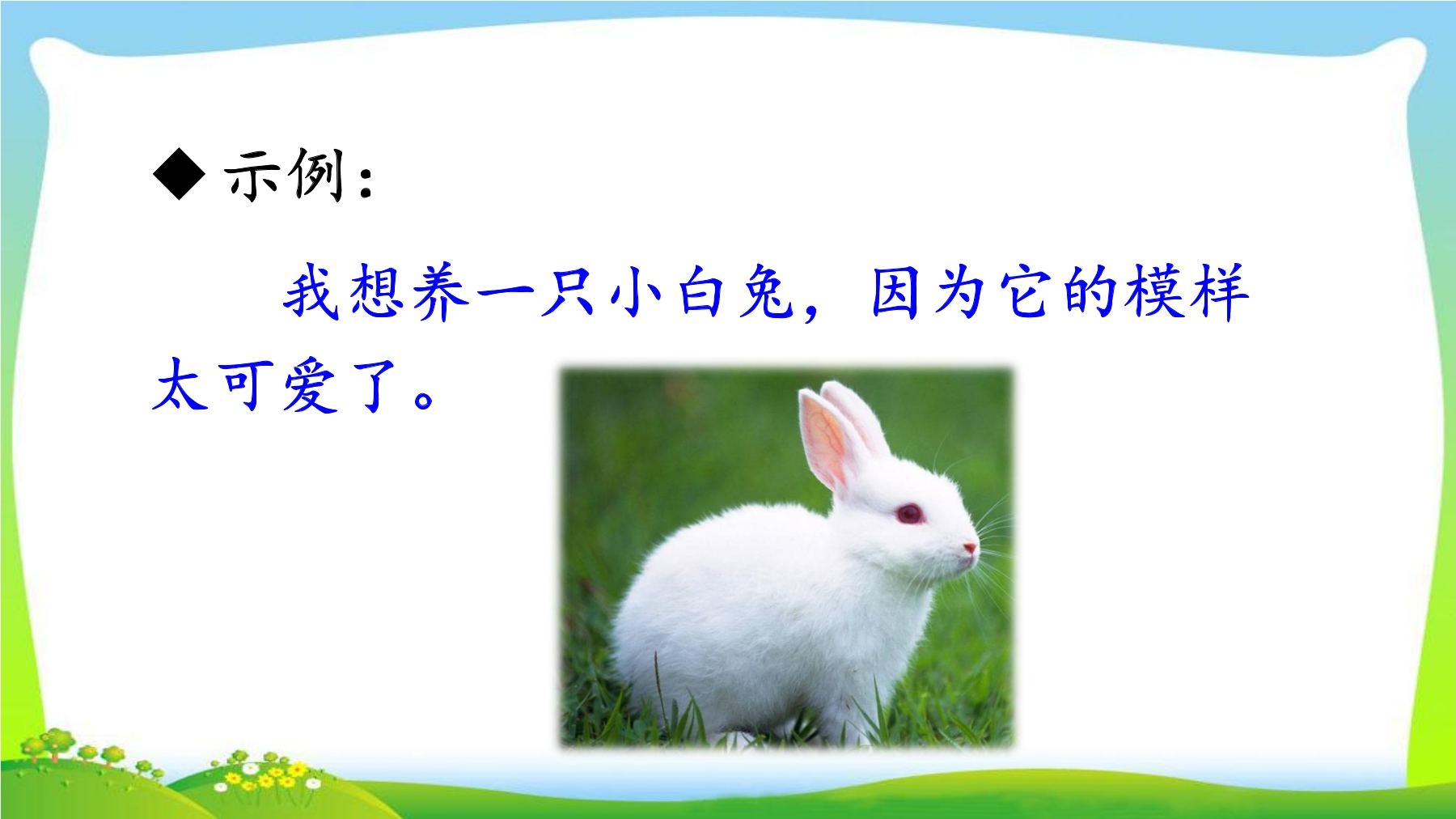 ◆ 示例：

我想养一只小白兔，因为它的模样太可爱了。